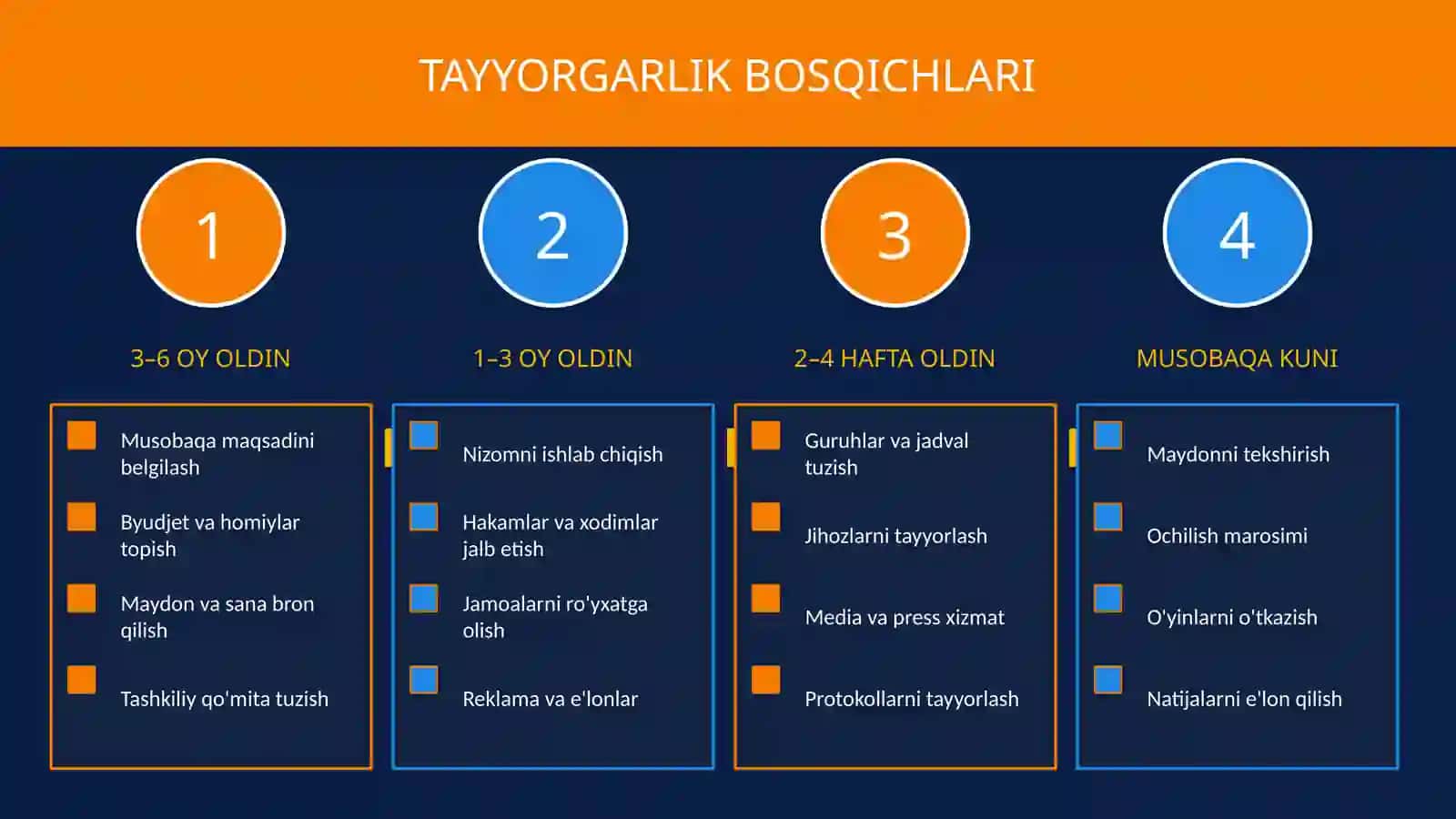 TAYYORGARLIK BOSQICHLARI

1

3–6 OY OLDIN

Musobaqa maqsadini belgilash

Byudjet va homiylar topish

Maydon va sana bron qilish

Tashkiliy qo'mita tuzish

2

1–3 OY OLDIN

Nizomni ishlab chiqish

Hakamlar va xodimlar jalb etish

Jamoalarni ro'yxatga olish

Reklama va e'lonlar

3

2–4 HAFTA OLDIN

Guruhlar va jadval tuzish

Jihozlarni tayyorlash

Media va press xizmat

Protokollarni tayyorlash

4

MUSOBAQA KUNI

Maydonni tekshirish

Ochilish marosimi

O'yinlarni o'tkazish

Natijalarni e'lon qilish